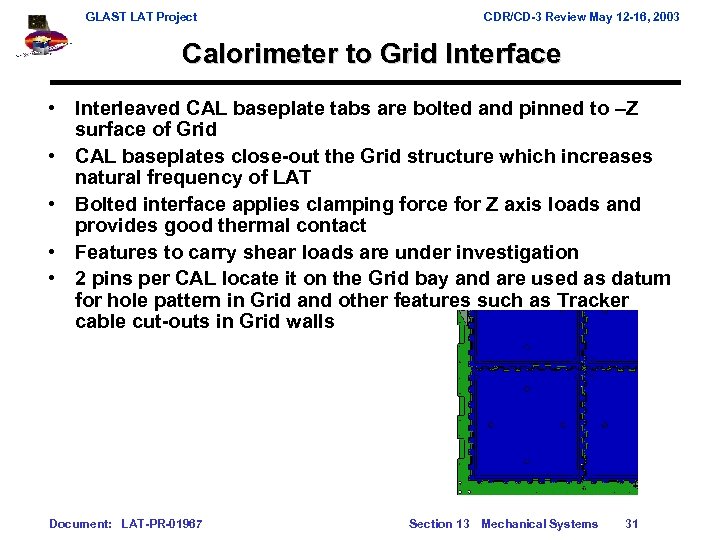 GLAST LAT Project

CDR/CD-3 Review May 12-16, 2003

Calorimeter to Grid Interface

• Interleaved CAL baseplate tabs are bolted and pinned to –Z surface of Grid
• CAL baseplates close-out the Grid structure which increases natural frequency of LAT
• Bolted interface applies clamping force for Z axis loads and provides good thermal contact
• Features to carry shear loads are under investigation
• 2 pins per CAL locate it on the Grid bay and are used as datum for hole pattern in Grid and other features such as Tracker cable cut-outs in Grid walls

Document: LAT-PR-01967

Section 13 Mechanical Systems 31